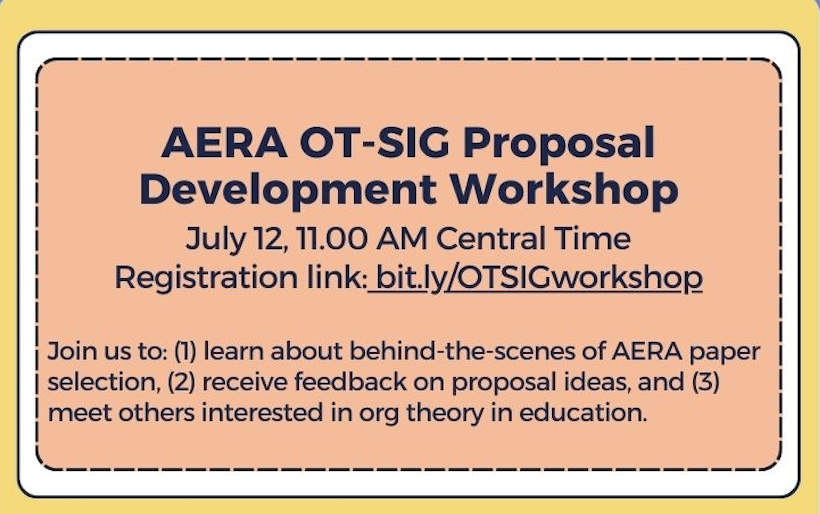 AERA OT-SIG Proposal Development Workshop

July 12, 11.00 AM Central Time
Registration link: bit.ly/OTSIGworkshop

Join us to: (1) learn about behind-the-scenes of AERA paper selection, (2) receive feedback on proposal ideas, and (3) meet others interested in org theory in education.